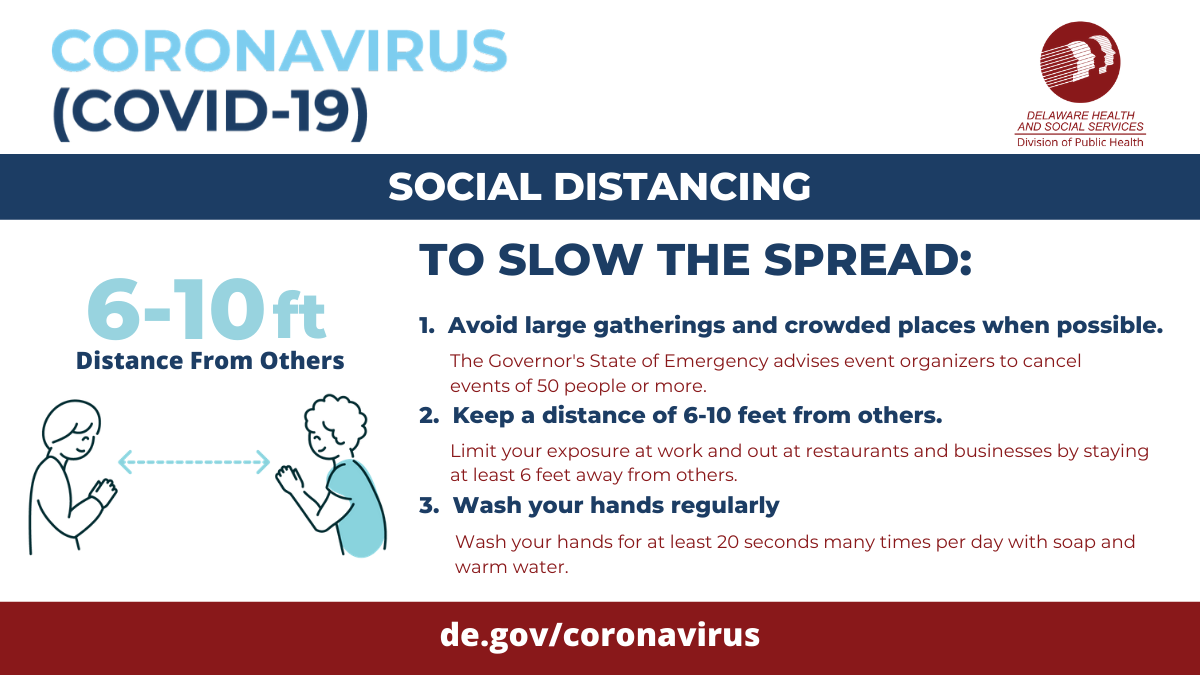 CORONAVIRUS
(COVID-19)

DELAWARE HEALTH AND SOCIAL SERVICES
Division of Public Health

SOCIAL DISTANCING

6-10 ft
Distance From Others

TO SLOW THE SPREAD:

1. Avoid large gatherings and crowded places when possible.

The Governor's State of Emergency advises event organizers to cancel events of 50 people or more.

2. Keep a distance of 6-10 feet from others.

Limit your exposure at work and out at restaurants and businesses by staying at least 6 feet away from others.

3. Wash your hands regularly

Wash your hands for at least 20 seconds many times per day with soap and warm water.

de.gov/coronavirus